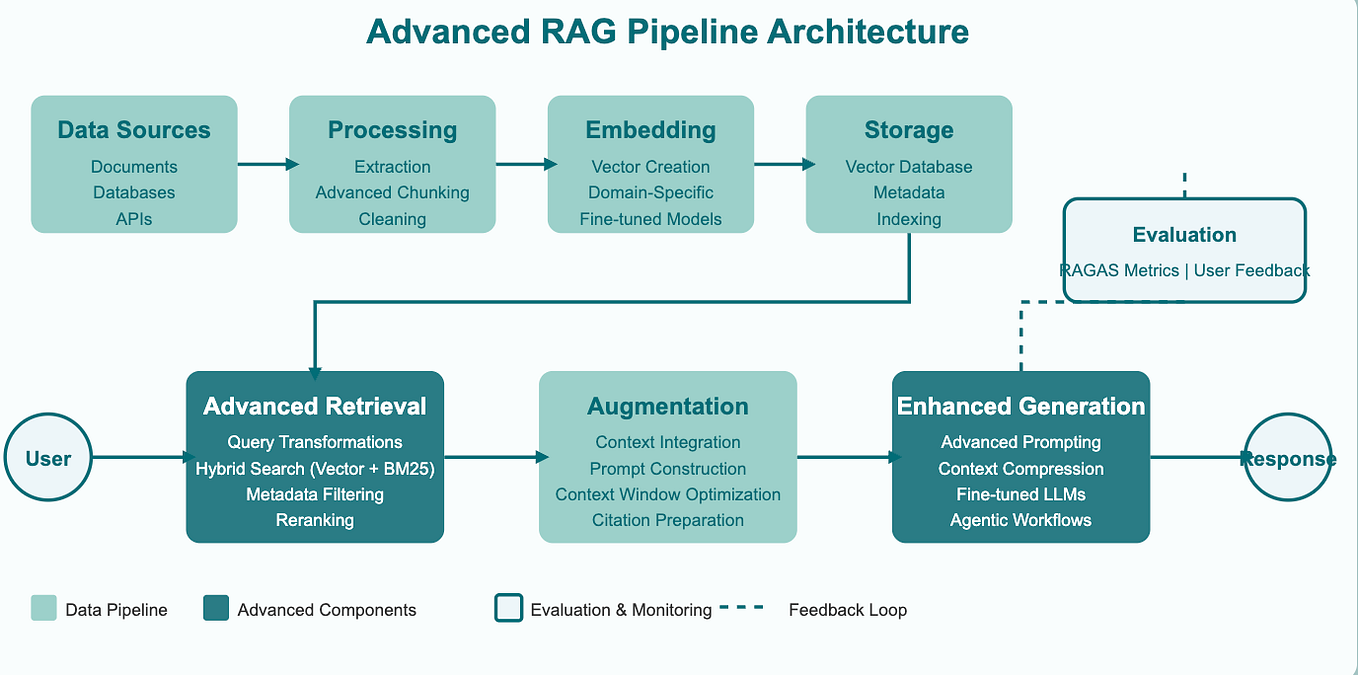 Advanced RAG Pipeline Architecture

Data Sources
Documents
Databases
APIs

Processing
Extraction
Advanced Chunking
Cleaning

Embedding
Vector Creation
Domain-Specific
Fine-tuned Models

Storage
Vector Database
Metadata
Indexing

Evaluation
RAGAS Metrics | User Feedback

User

Advanced Retrieval
Query Transformations
Hybrid Search (Vector + BM25)
Metadata Filtering
Reranking

Augmentation
Context Integration
Prompt Construction
Context Window Optimization
Citation Preparation

Enhanced Generation
Advanced Prompting
Context Compression
Fine-tuned LLMs
Agentic Workflows

Response

Data Pipeline
Advanced Components
Evaluation & Monitoring
Feedback Loop